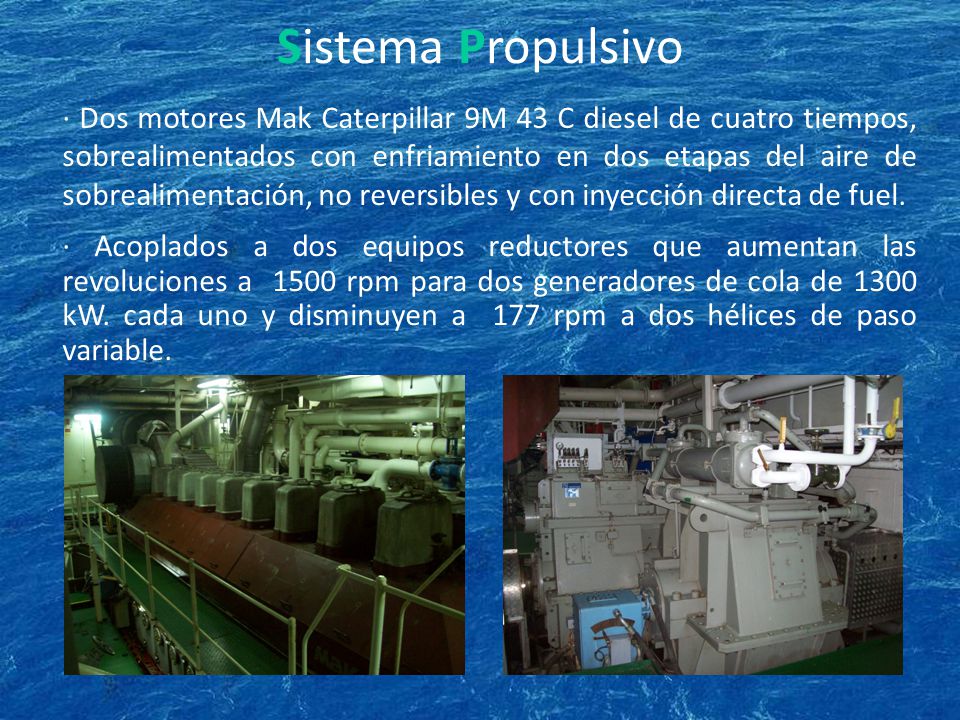 Sistema Propulsivo

· Dos motores Mak Caterpillar 9M 43 C diesel de cuatro tiempos, sobrealimentados con enfriamiento en dos etapas del aire de sobrealimentación, no reversibles y con inyección directa de fuel.

· Acoplados a dos equipos reductores que aumentan las revoluciones a 1500 rpm para dos generadores de cola de 1300 kW. cada uno y disminuyen a 177 rpm a dos hélices de paso variable.